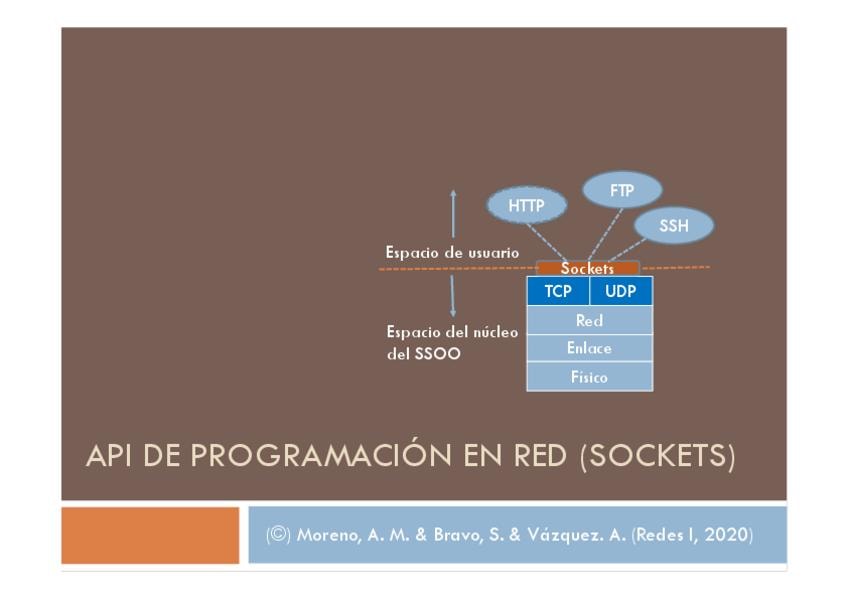 HTTP

FTP

SSH

Espacio de usuario

Sockets

TCP

UDP

Red

Enlace

Físico

Espacio del núcleo del SSOO

API DE PROGRAMACIÓN EN RED (SOCKETS)

(©) Moreno, A. M. & Bravo, S. & Vázquez. A. (Redes I, 2020)